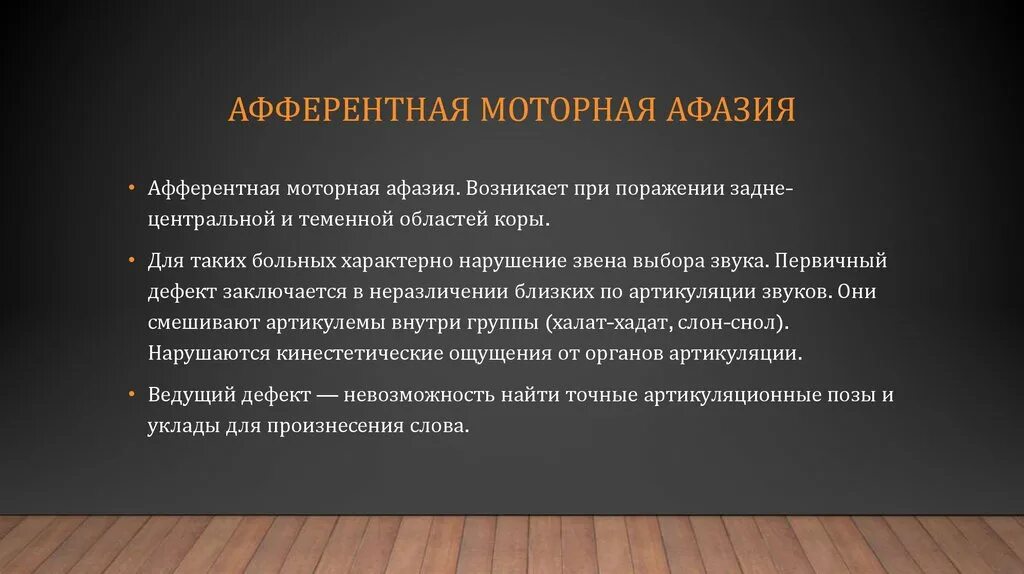 АФФЕРЕНТНАЯ МОТОРНАЯ АФАЗИЯ

• Афферентная моторная афазия. Возникает при поражении задне-центральной и теменной областей коры.

• Для таких больных характерно нарушение звена выбора звука. Первичный дефект заключается в неразличении близких по артикуляции звуков. Они смешивают артикулемы внутри группы (халат-хадат, слон-снол). Нарушаются кинестетические ощущения от органов артикуляции.

• Ведущий дефект — невозможность найти точные артикуляционные позы и уклады для произнесения слова.